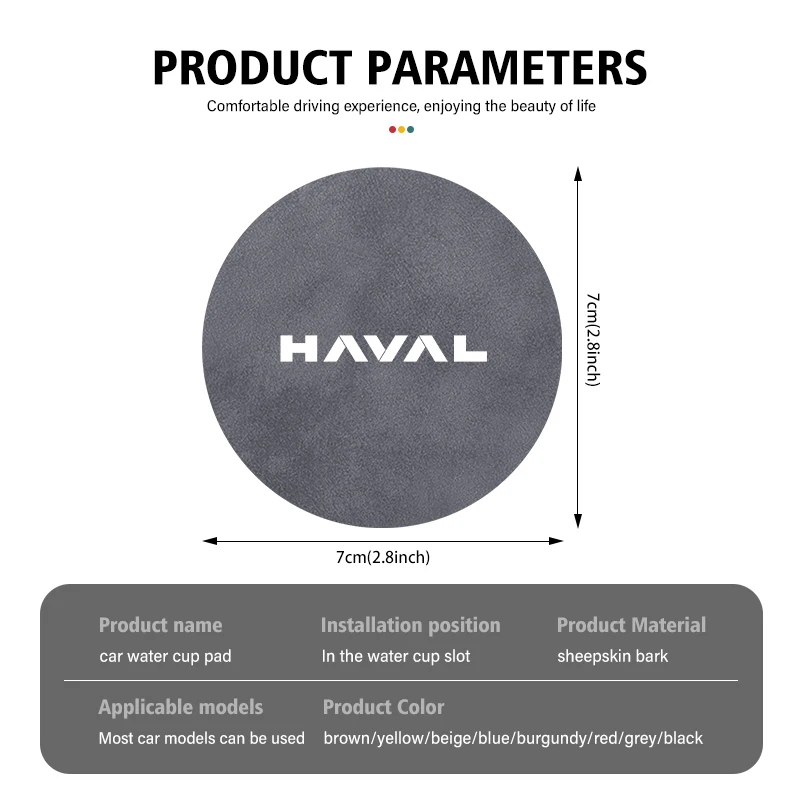 PRODUCT PARAMETERS

Comfortable driving experience, enjoying the beauty of life

HAVAL

7cm(2.8inch)

7cm(2.8inch)

Product name
car water cup pad

Installation position
In the water cup slot

Product Material
sheepskin bark

Applicable models
Most car models can be used

Product Color
brown/yellow/beige/blue/burgundy/red/grey/black